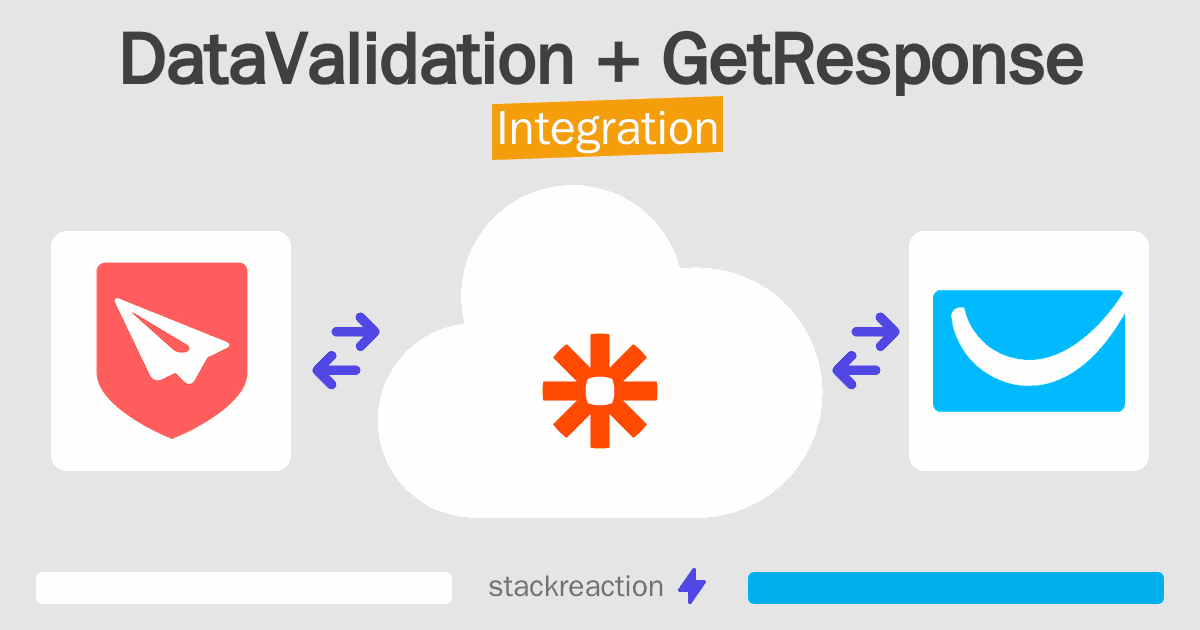 DataValidation + GetResponse
Integration

stackreaction